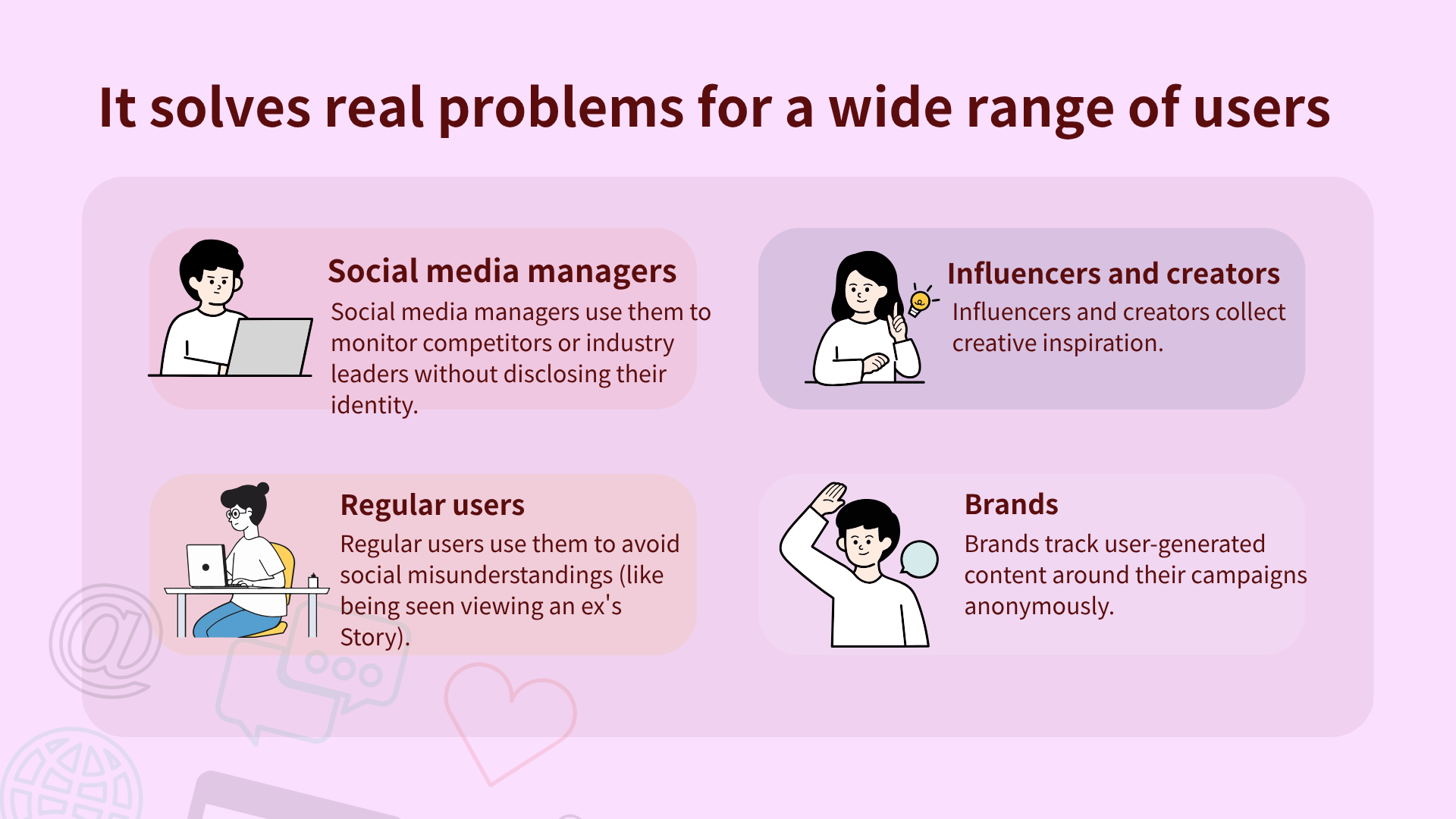 It solves real problems for a wide range of users

Social media managers

Social media managers use them to monitor competitors or industry leaders without disclosing their identity.

Influencers and creators

Influencers and creators collect creative inspiration.

Regular users

Regular users use them to avoid social misunderstandings (like being seen viewing an ex's Story).

Brands

Brands track user-generated content around their campaigns anonymously.